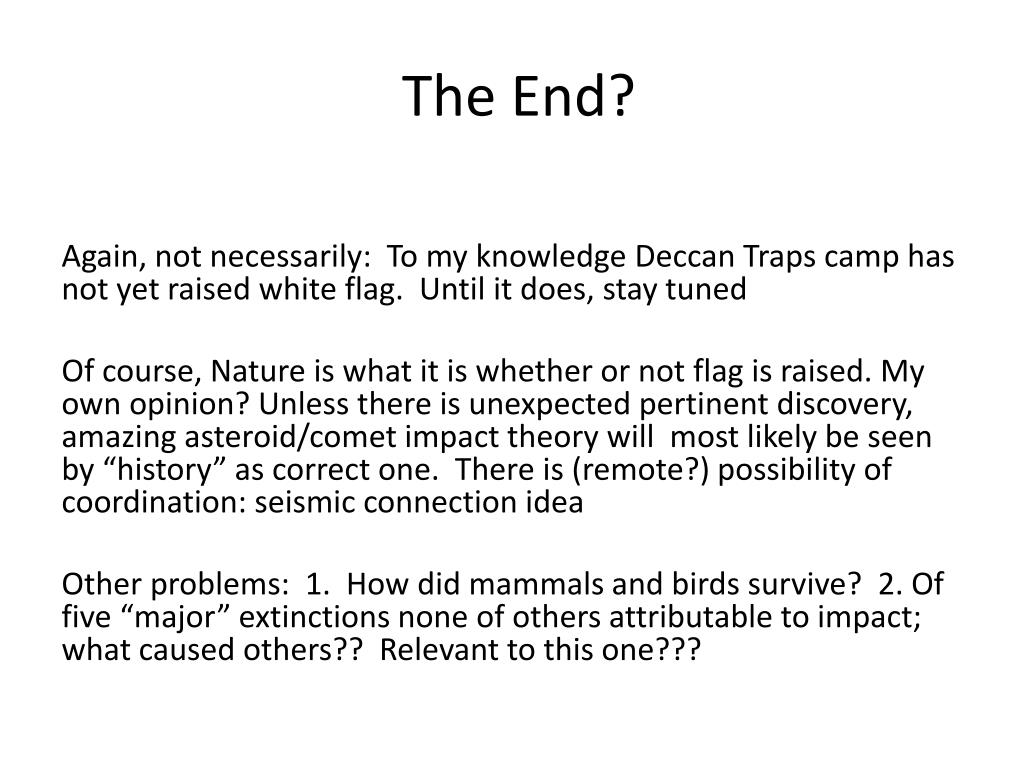 The End?

Again, not necessarily:  To my knowledge Deccan Traps camp has not yet raised white flag.  Until it does, stay tuned

Of course, Nature is what it is whether or not flag is raised. My own opinion? Unless there is unexpected pertinent discovery, amazing asteroid/comet impact theory will  most likely be seen by “history” as correct one.  There is (remote?) possibility of coordination: seismic connection idea

Other problems:  1.  How did mammals and birds survive?  2. Of five “major” extinctions none of others attributable to impact; what caused others??  Relevant to this one???